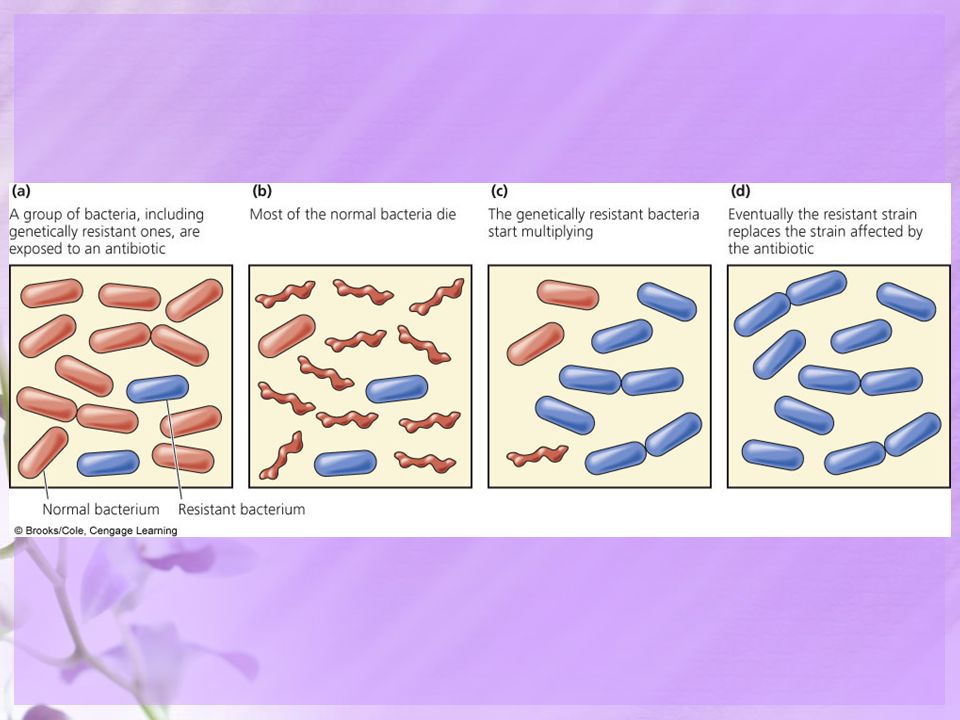 (a)
A group of bacteria, including genetically resistant ones, are exposed to an antibiotic

(b)
Most of the normal bacteria die

(c)
The genetically resistant bacteria start multiplying

(d)
Eventually the resistant strain replaces the strain affected by the antibiotic

Normal bacterium

Resistant bacterium

© Brooks/Cole, Cengage Learning